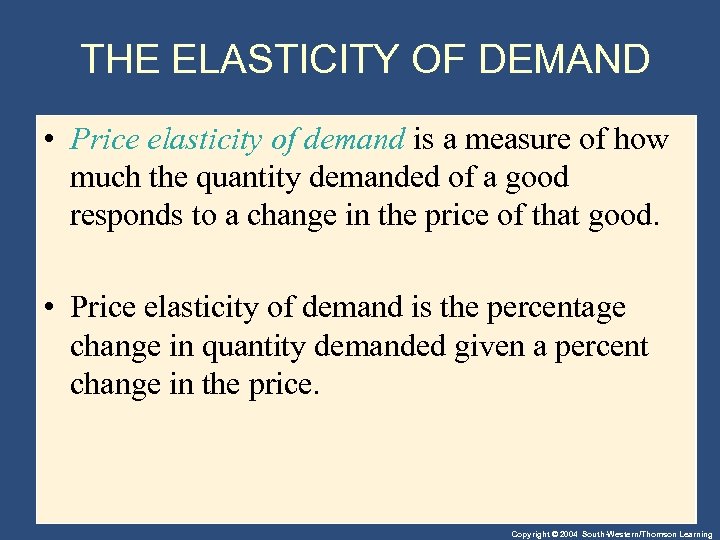 THE ELASTICITY OF DEMAND

• Price elasticity of demand is a measure of how much the quantity demanded of a good responds to a change in the price of that good.

• Price elasticity of demand is the percentage change in quantity demanded given a percent change in the price.

Copyright © 2004 South-Western/Thomson Learning